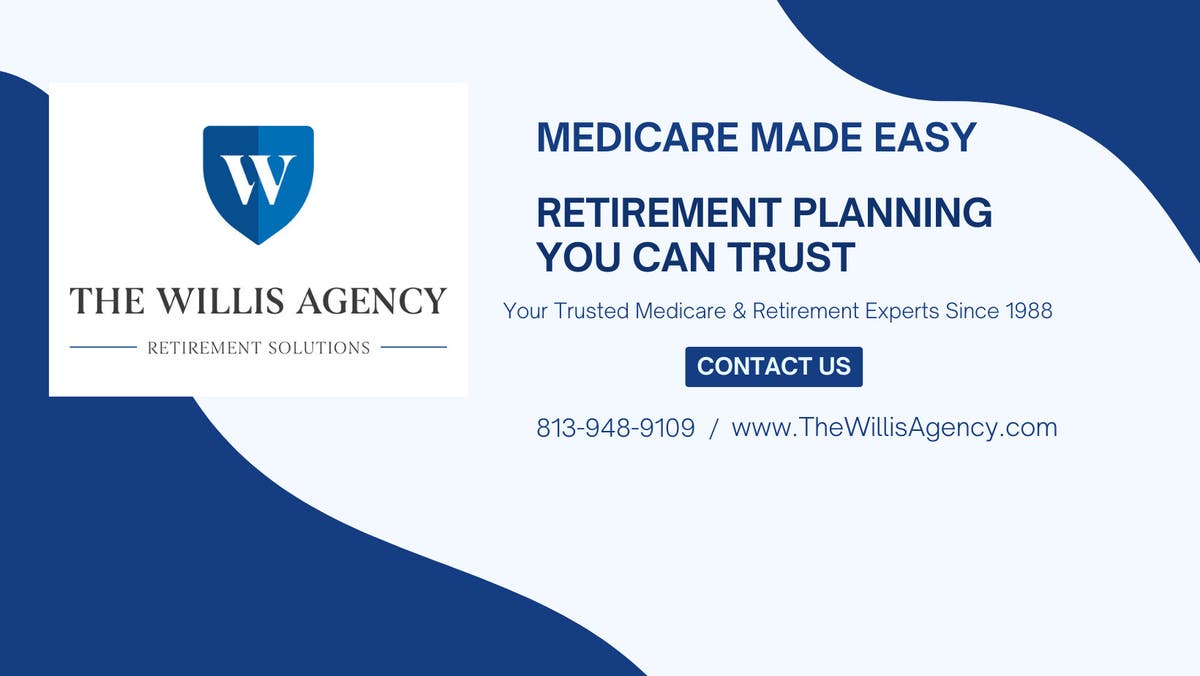 W

THE WILLIS AGENCY

RETIREMENT SOLUTIONS

MEDICARE MADE EASY

RETIREMENT PLANNING YOU CAN TRUST

Your Trusted Medicare & Retirement Experts Since 1988

CONTACT US

813-948-9109 / www.TheWillisAgency.com